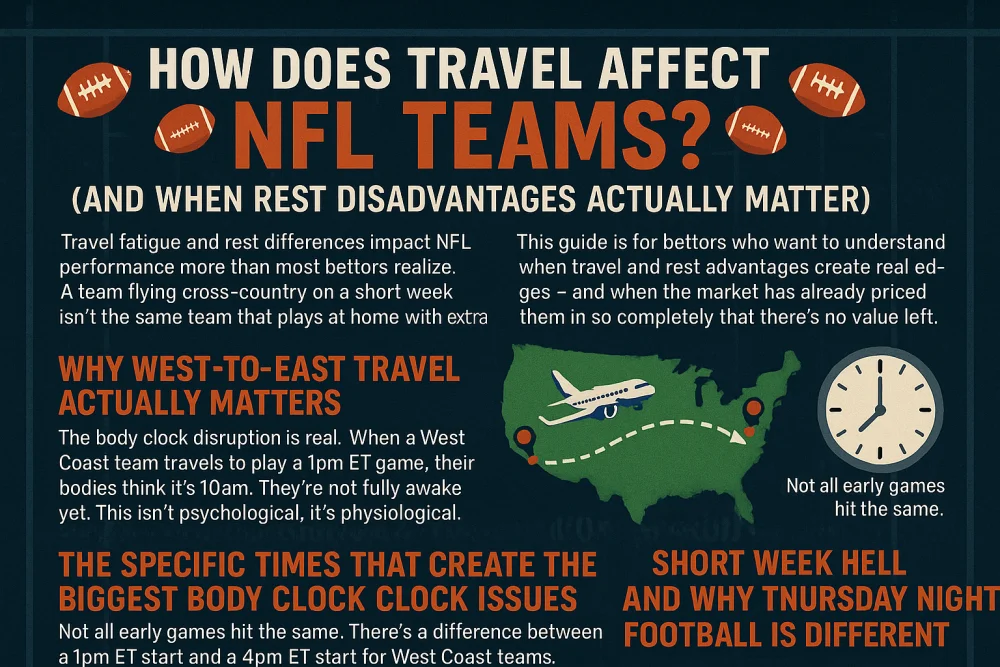 HOW DOES TRAVEL AFFECT
NFL TEAMS?
(AND WHEN REST DISADVANTAGES ACTUALLY MATTER)

Travel fatigue and rest differences impact NFL performance more than most bettors realize. A team flying cross-country on a short week isn't the same team that plays at home with extra

This guide is for bettors who want to understand when travel and rest advantages create real edges – and when the market has already priced them in so completely that there's no value left.

WHY WEST-TO-EAST TRAVEL ACTUALLY MATTERS

The body clock disruption is real. When a West Coast team travels to play a 1pm ET game, their bodies think it's 10am. They're not fully awake yet. This isn't psychological, it's physiological.

Not all early games hit the same.

THE SPECIFIC TIMES THAT CREATE THE BIGGEST BODY CLOCK CLOCK ISSUES

Not all early games hit the same. There's a difference between a 1pm ET start and a 4pm ET start for West Coast teams.

SHORT WEEK HELL AND WHY TNURSDAY NIGHT FOOTBALL IS DIFFERENT